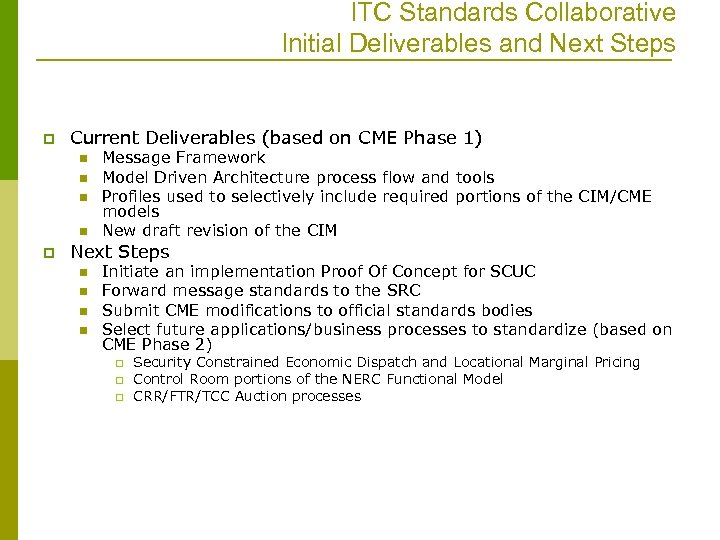 ITC Standards Collaborative
Initial Deliverables and Next Steps

Current Deliverables (based on CME Phase 1)
Message Framework
Model Driven Architecture process flow and tools
Profiles used to selectively include required portions of the CIM/CME models
New draft revision of the CIM

Next Steps
Initiate an implementation Proof Of Concept for SCUC
Forward message standards to the SRC
Submit CME modifications to official standards bodies
Select future applications/business processes to standardize (based on CME Phase 2)
Security Constrained Economic Dispatch and Locational Marginal Pricing
Control Room portions of the NERC Functional Model
CRR/FTR/TCC Auction processes